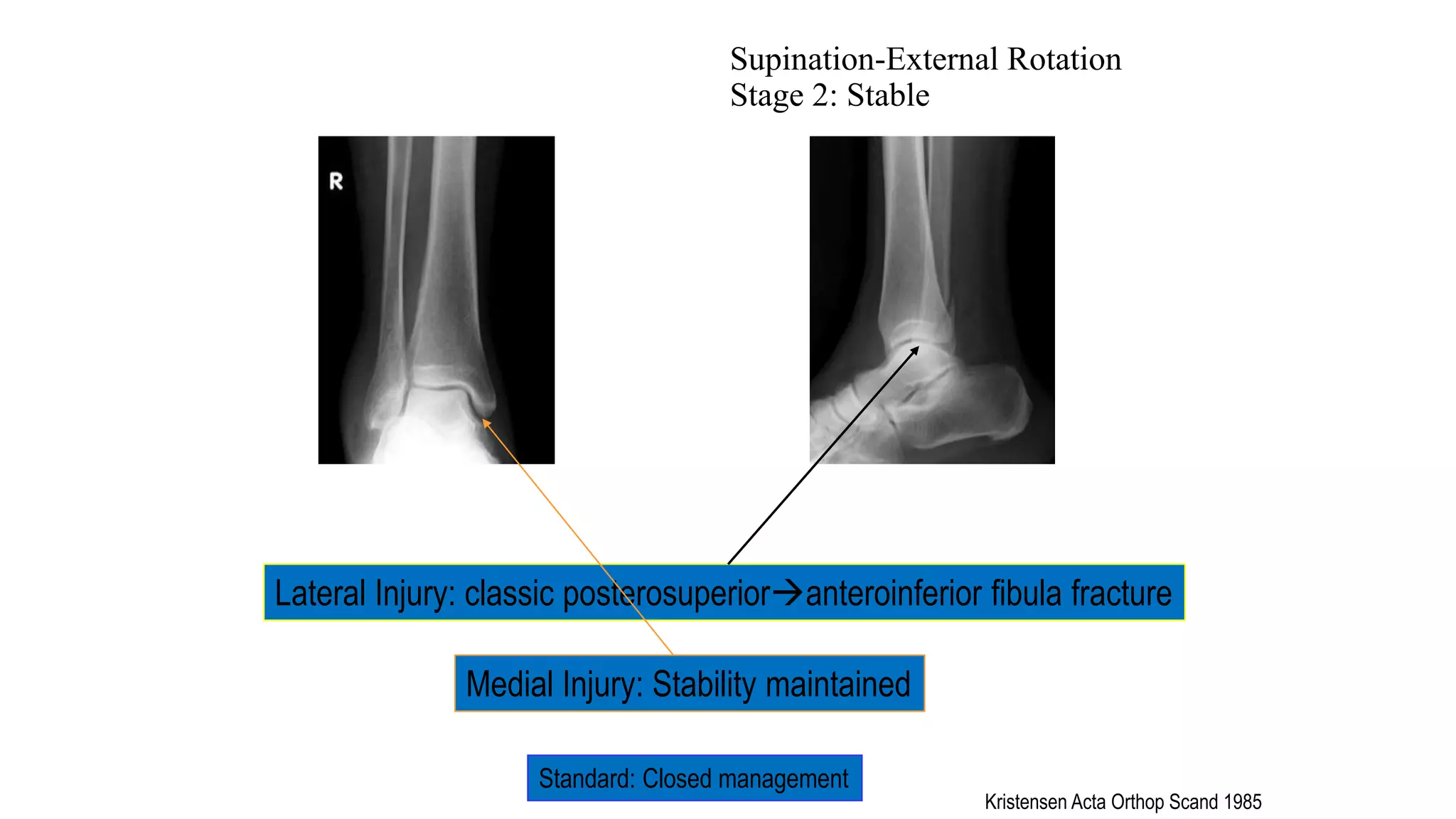 Supination-External Rotation
Stage 2: Stable

R

Lateral Injury: classic posterosuperior→anteroinferior fibula fracture

Medial Injury: Stability maintained

Standard: Closed management

Kristensen Acta Orthop Scand 1985